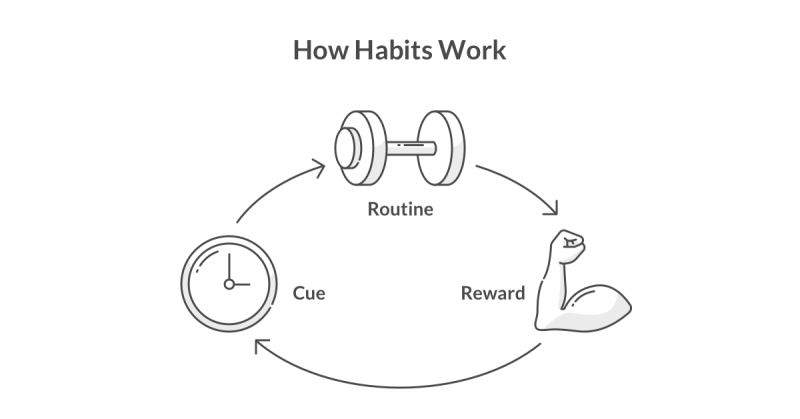 How Habits Work

Routine

Cue

Reward